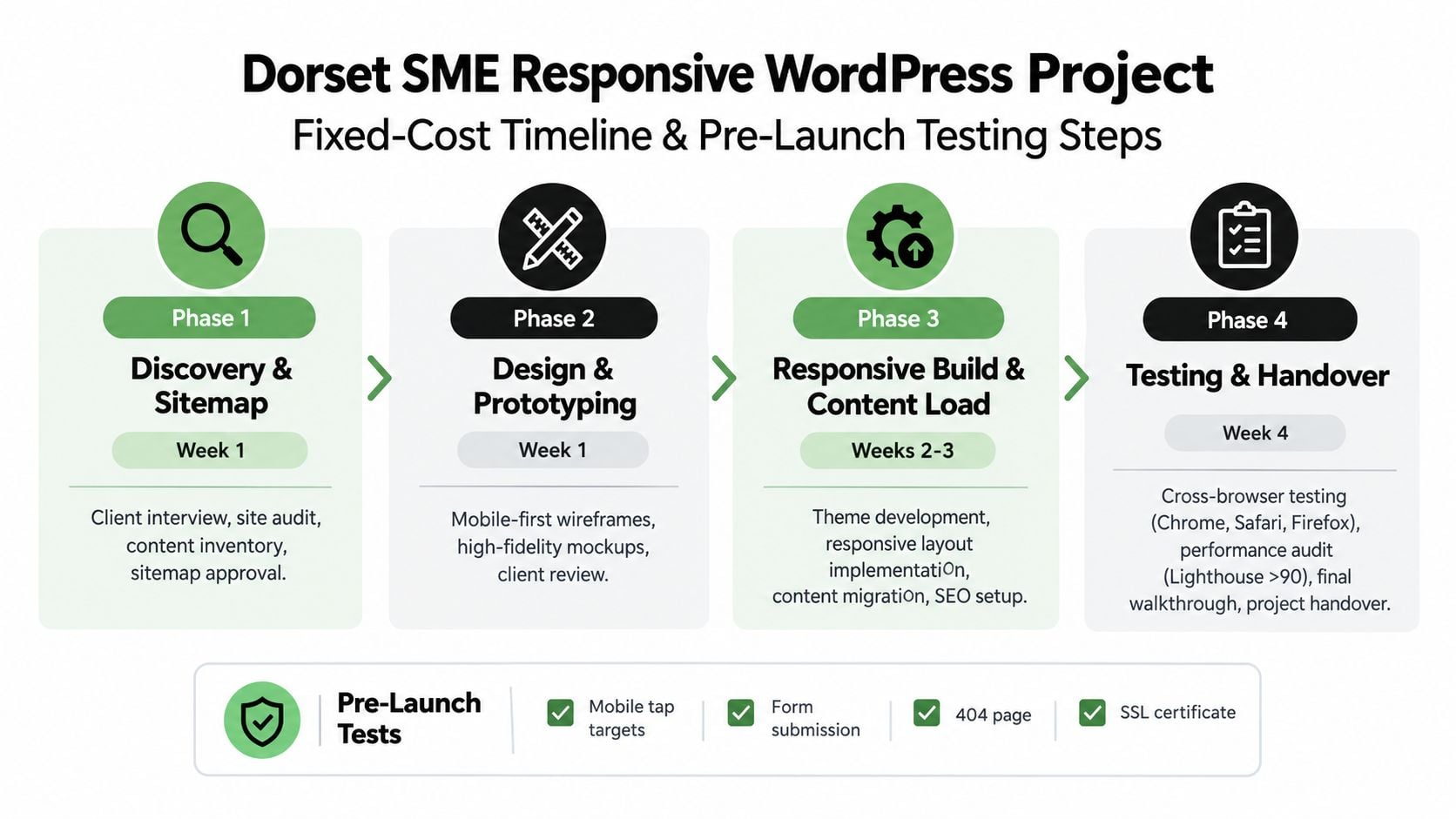 Dorset SME Responsive WordPress Project
Fixed-Cost Timeline & Pre-Launch Testing Steps

Phase 1
Discovery & Sitemap
Week 1
Client interview, site audit, content inventory, sitemap approval.

Phase 2
Design & Prototyping
Week 1
Mobile-first wireframes, high-fidelity mockups, client review.

Phase 3
Responsive Build & Content Load
Weeks 2-3
Theme development, responsive layout implementation, content migration, SEO setup.

Phase 4
Testing & Handover
Week 4
Cross-browser testing (Chrome, Safari, Firefox), performance audit (Lighthouse >90), final walkthrough, project handover.

Pre-Launch Tests
Mobile tap targets
Form submission
404 page
SSL certificate